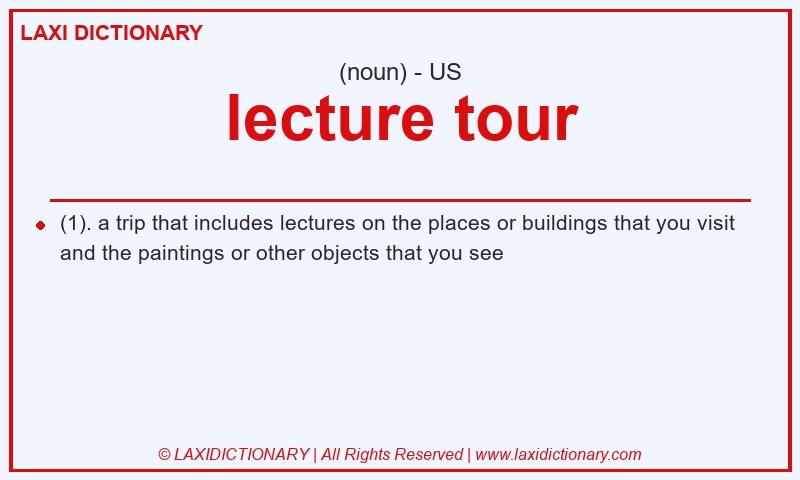 LAXI DICTIONARY

(noun) - US

lecture tour

(1). a trip that includes lectures on the places or buildings that you visit and the paintings or other objects that you see

© LAXIDICTIONARY | All Rights Reserved | www.laxidictionary.com